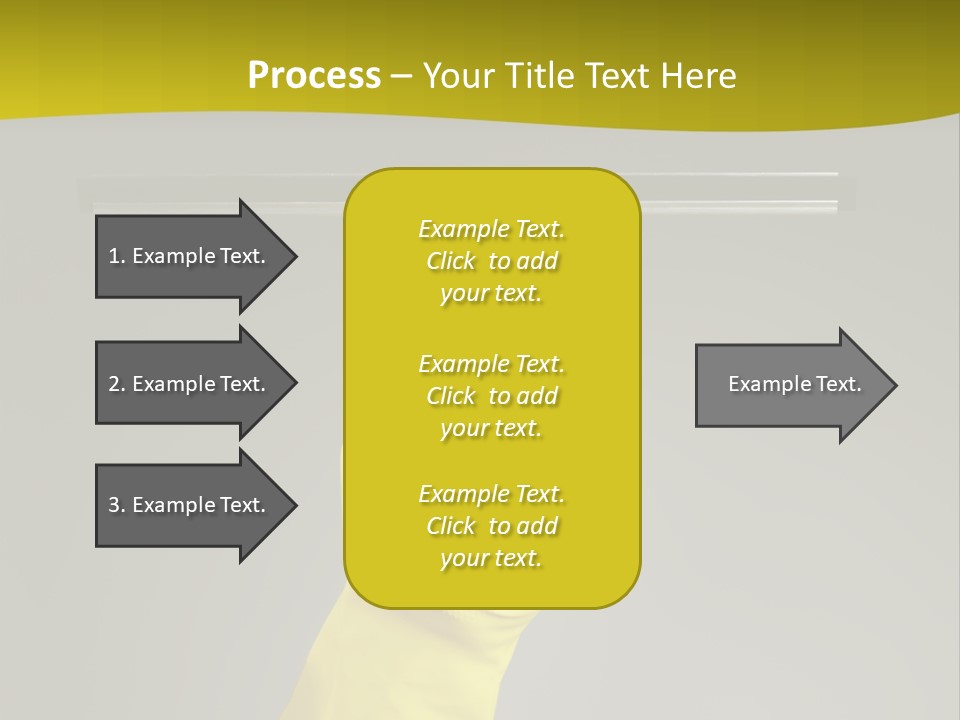 Process – Your Title Text Here

1. Example Text.

2. Example Text.

3. Example Text.

Example Text. Click to add your text.

Example Text. Click to add your text.

Example Text. Click to add your text.

Example Text.